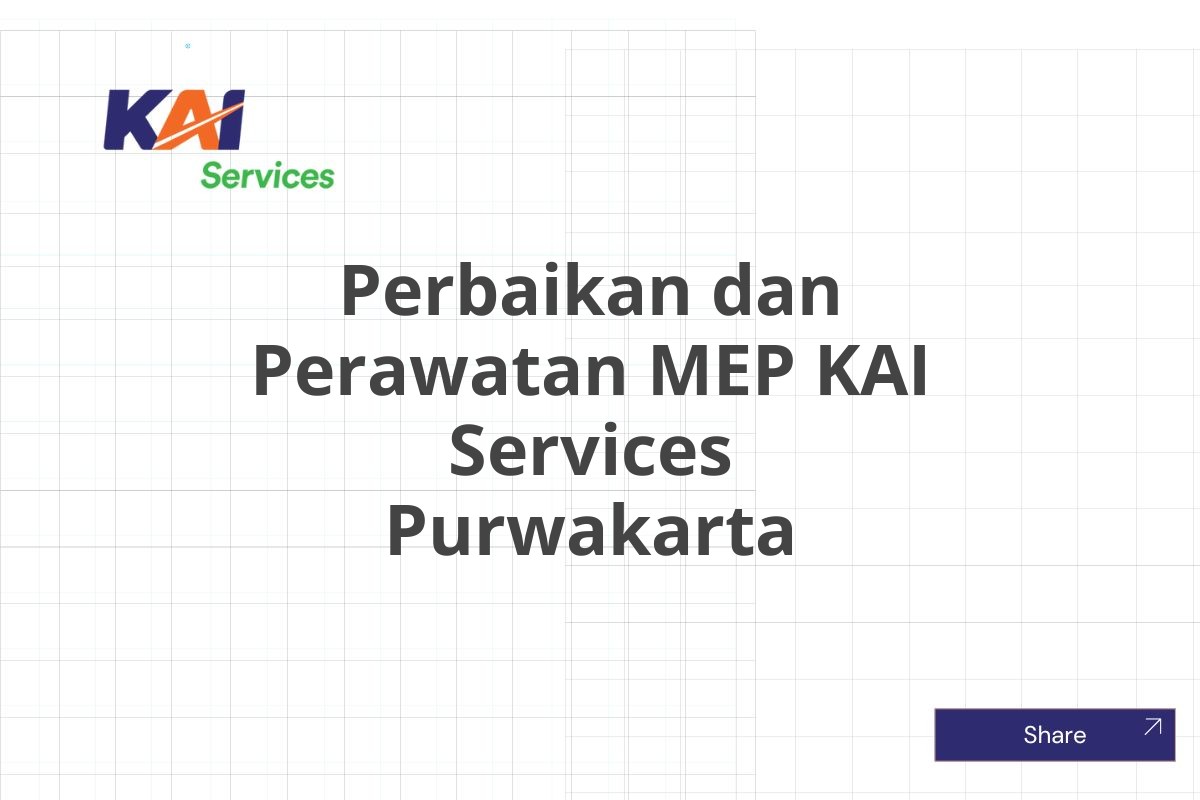 KAI
Services

Perbaikan dan Perawatan MEP KAI Services Purwakarta

Share